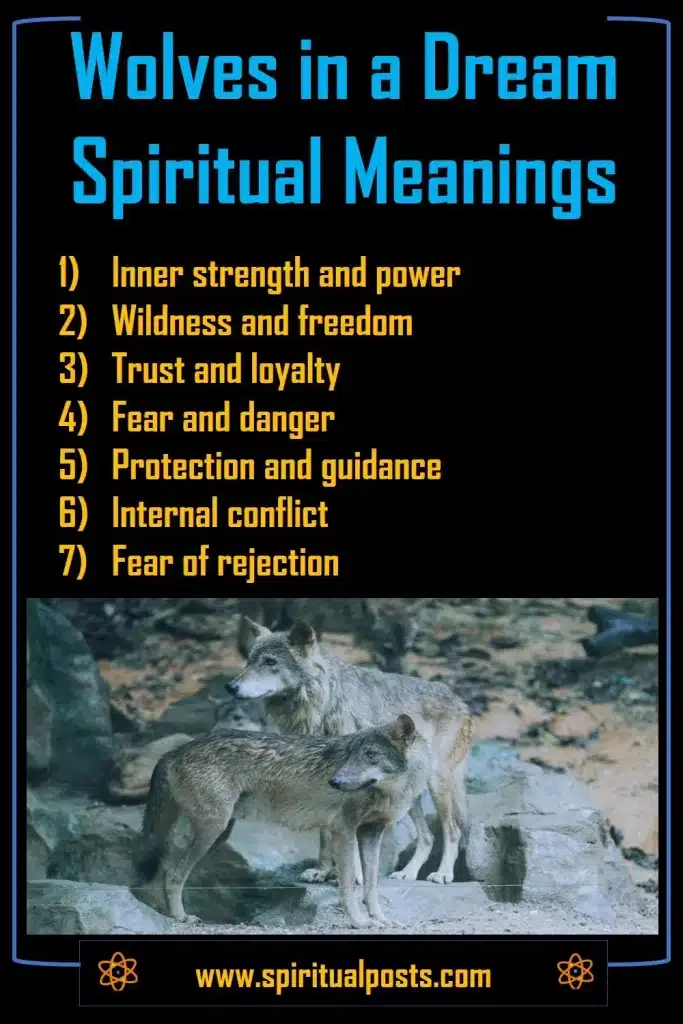 Wolves in a Dream Spiritual Meanings

1) Inner strength and power
2) Wildness and freedom
3) Trust and loyalty
4) Fear and danger
5) Protection and guidance
6) Internal conflict
7) Fear of rejection

www.spiritualposts.com